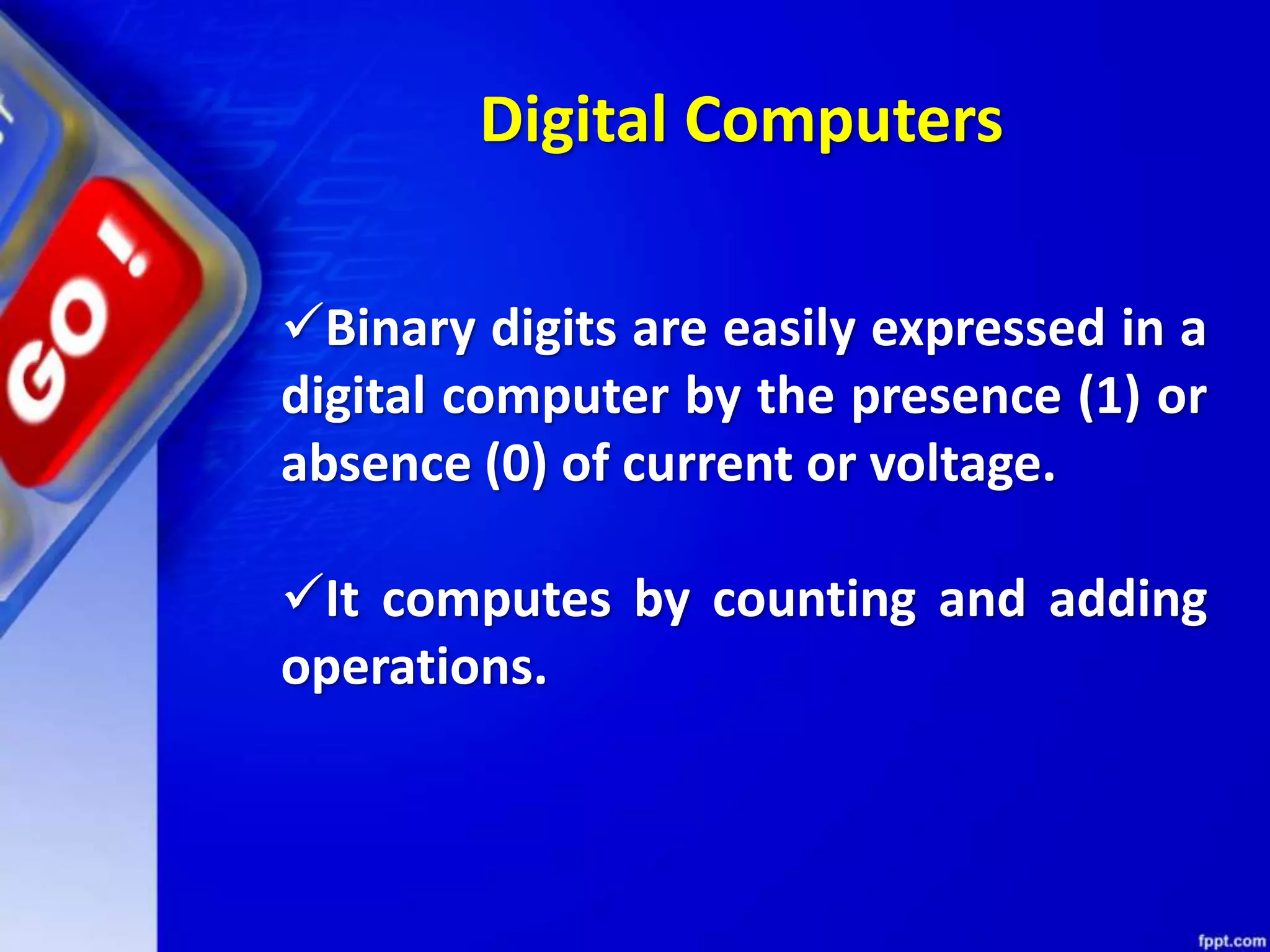 GO!

Digital Computers

✓Binary digits are easily expressed in a digital computer by the presence (1) or absence (0) of current or voltage.

✓It computes by counting and adding operations.

fppt.com